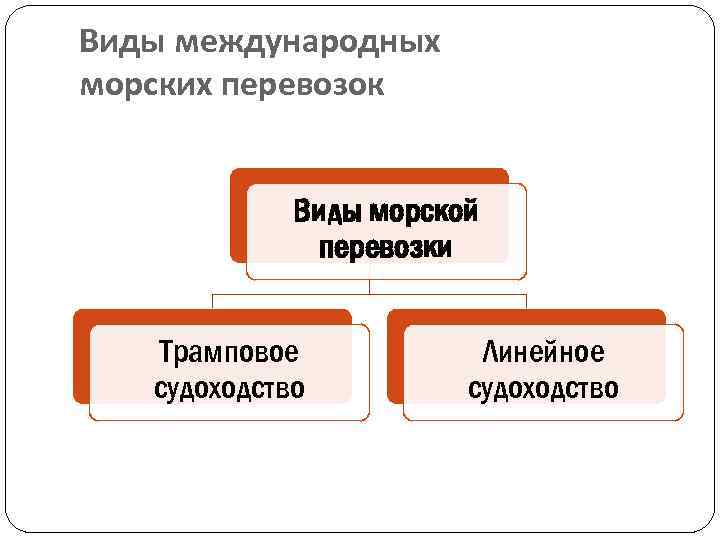 Виды международных морских перевозок

Виды морской перевозки

Трамповое судоходство

Линейное судоходство